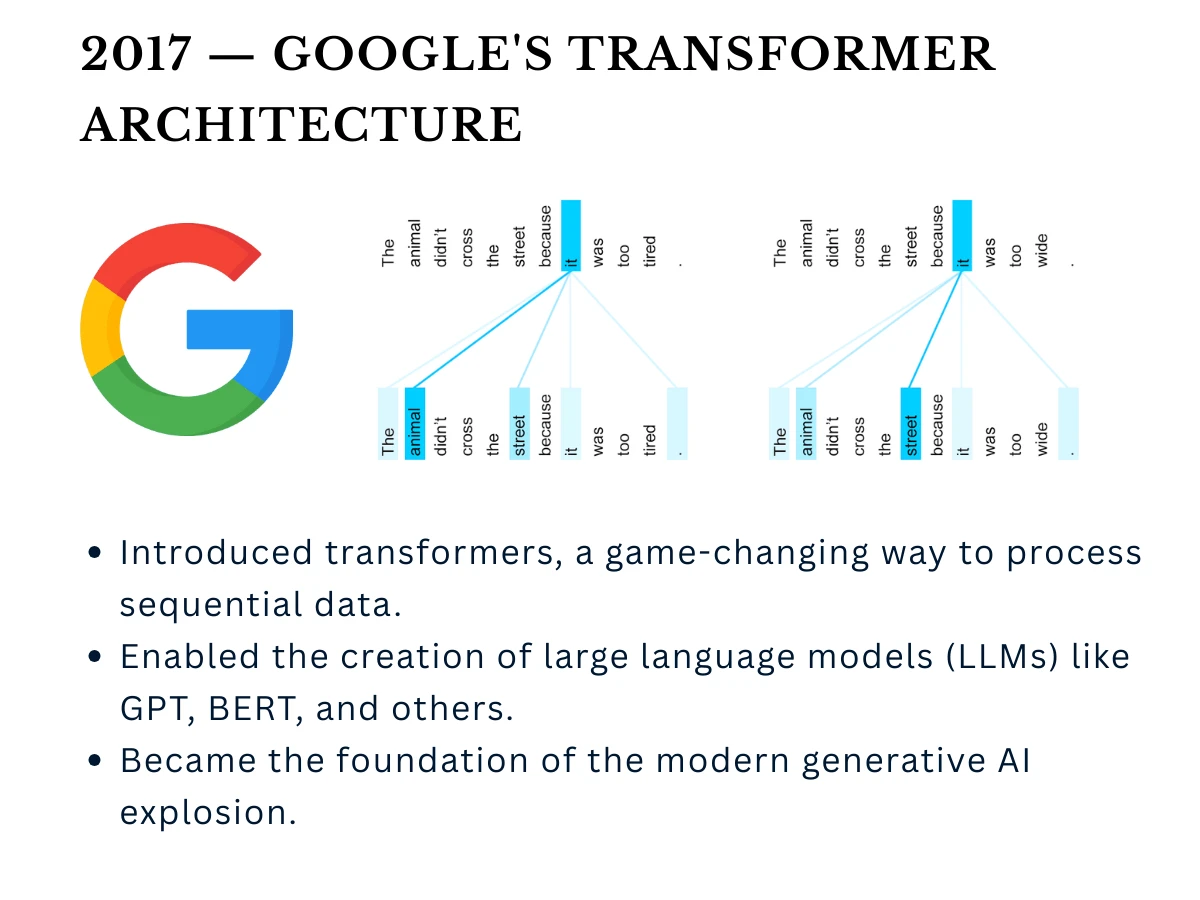 2017 — GOOGLE'S TRANSFORMER ARCHITECTURE

The animal didn't cross the street because it was too tired .

The animal didn't cross the street because it was too tired .

The animal didn't cross the street because it was too wide .

The animal didn't cross the street because it was too wide .

• Introduced transformers, a game-changing way to process sequential data.
• Enabled the creation of large language models (LLMs) like GPT, BERT, and others.
• Became the foundation of the modern generative AI explosion.